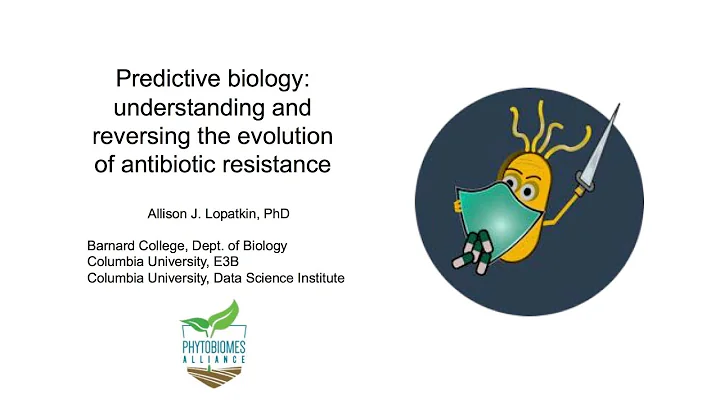 Predictive biology: understanding and reversing the evolution of antibiotic resistance

Allison J. Lopatkin, PhD

Barnard College, Dept. of Biology
Columbia University, E3B
Columbia University, Data Science Institute

PHYTOBIOMES
ALLIANCE